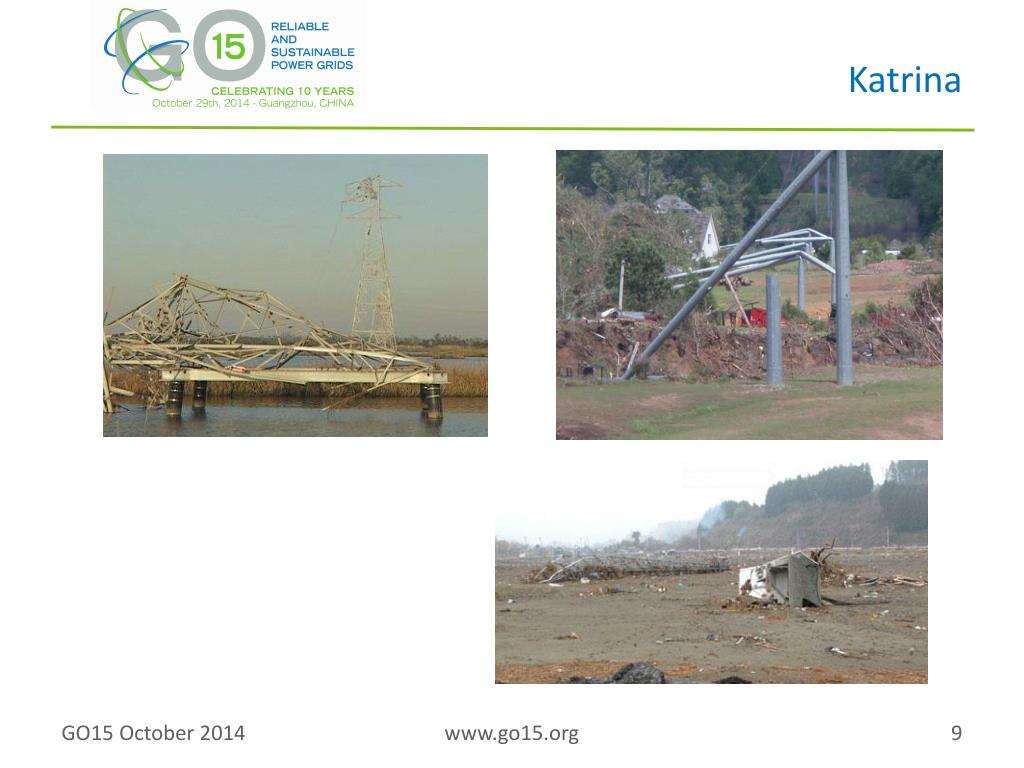 GO 15 RELIABLE AND SUSTAINABLE POWER GRIDS
CELEBRATING 10 YEARS
October 29th, 2014 - Guangzhou, CHINA

Katrina

GO15 October 2014

www.go15.org

9